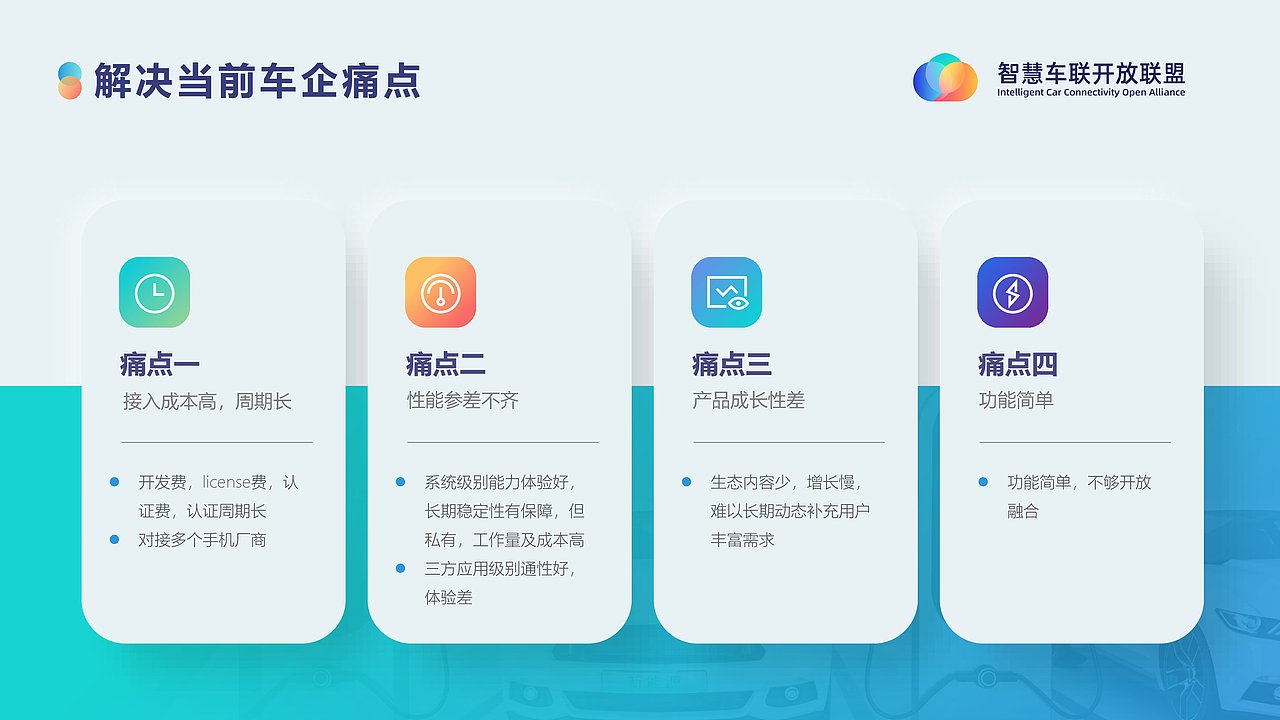 解决当前车企痛点

智慧车联开放联盟
Intelligent Car Connectivity Open Alliance

痛点一
接入成本高，周期长

- 开发费，license费，认证费，认证周期长
- 对接多个手机厂商

痛点二
性能参差不齐

- 系统级别能力体验好，长期稳定性有保障，但私有，工作量及成本高
- 三方应用级别通性好，体验差

痛点三
产品成长性差

- 生态内容少，增长慢，难以长期动态补充用户丰富需求

痛点四
功能简单

- 功能简单，不够开放融合